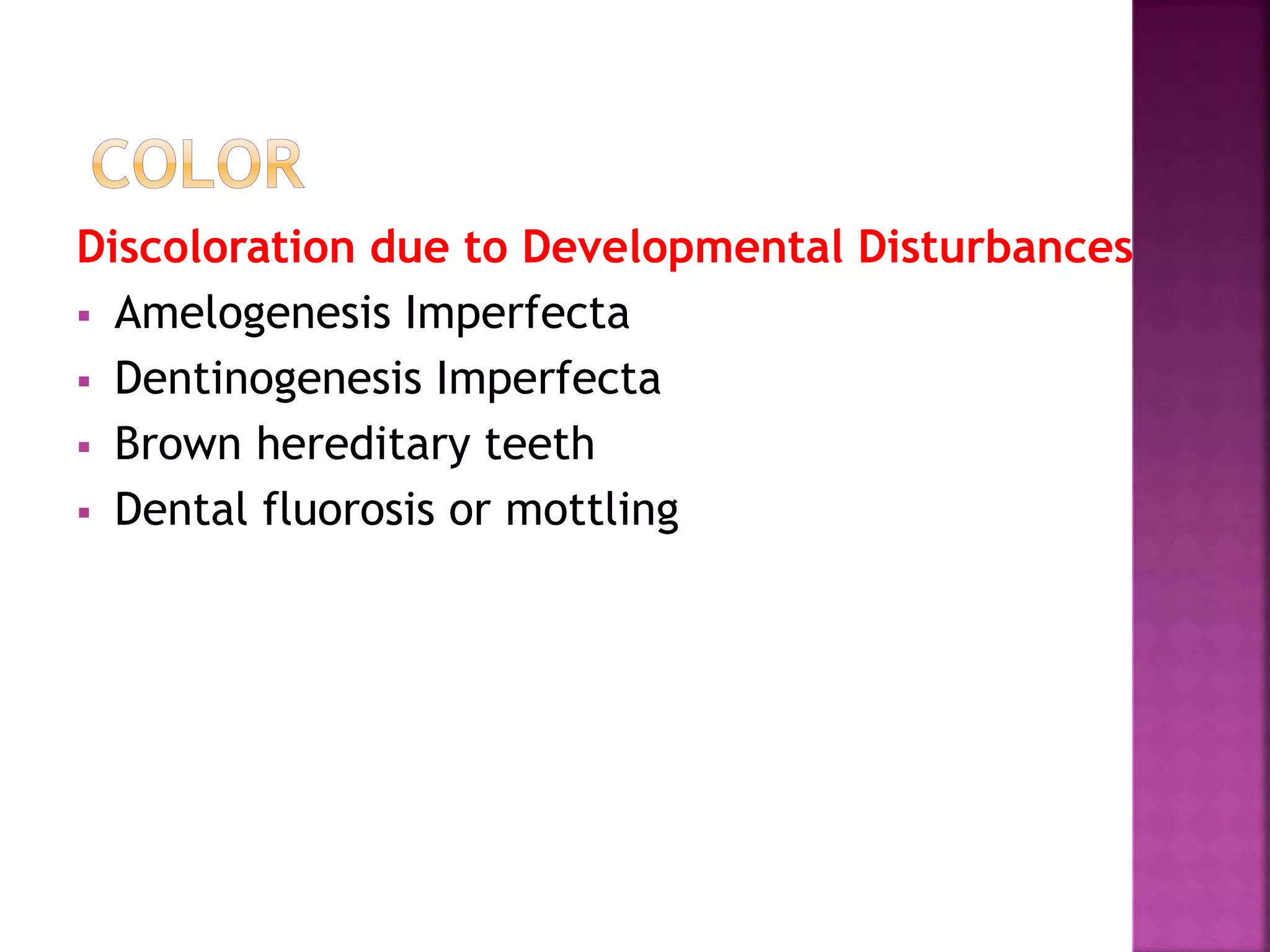 COLOR

Discoloration due to Developmental Disturbances

- Amelogenesis Imperfecta
- Dentinogenesis Imperfecta
- Brown hereditary teeth
- Dental fluorosis or mottling